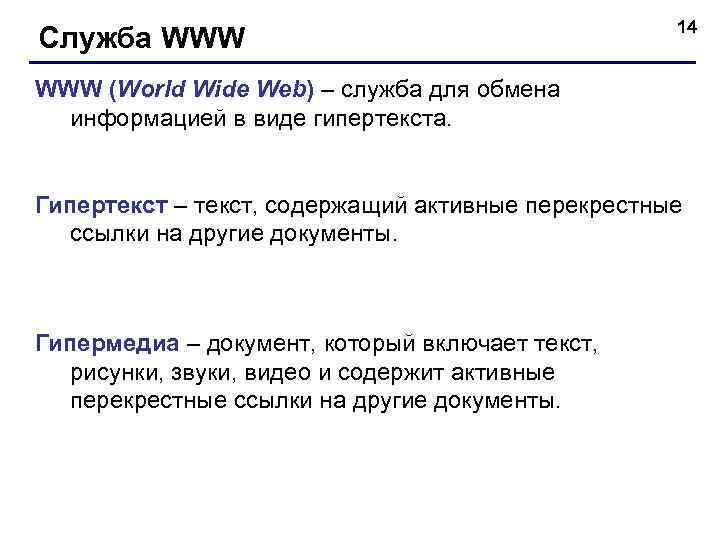 Служба WWW

14

WWW (World Wide Web) – служба для обмена информацией в виде гипертекста.

Гипертекст – текст, содержащий активные перекрестные ссылки на другие документы.

Гипермедиа – документ, который включает текст, рисунки, звуки, видео и содержит активные перекрестные ссылки на другие документы.